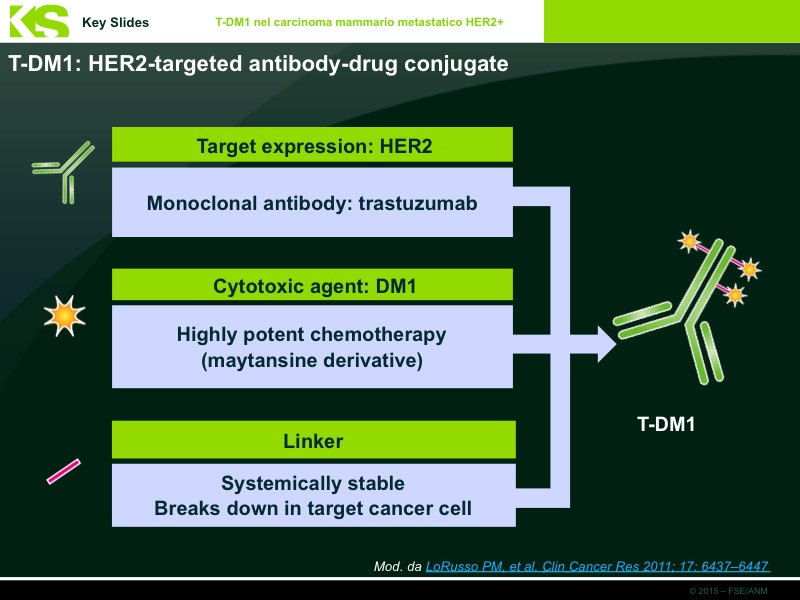 KS Key Slides T-DM1 nel carcinoma mammario metastatico HER2+

T-DM1: HER2-targeted antibody-drug conjugate

Target expression: HER2

Monoclonal antibody: trastuzumab

Cytotoxic agent: DM1

Highly potent chemotherapy (maytansine derivative)

Linker

Systemically stable
Breaks down in target cancer cell

T-DM1

Mod. da LoRusso PM, et al. Clin Cancer Res 2011; 17: 6437–6447

© 2015 – FSE/ANM